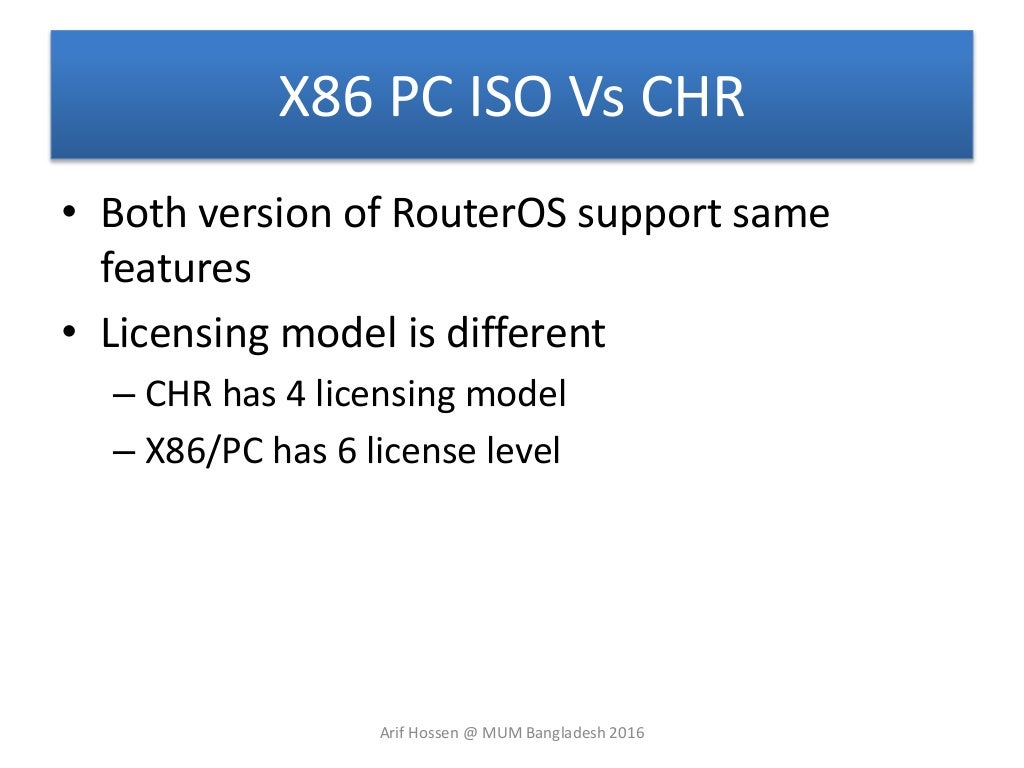 X86 PC ISO Vs CHR

• Both version of RouterOS support same features
• Licensing model is different
– CHR has 4 licensing model
– X86/PC has 6 license level

Arif Hossen @ MUM Bangladesh 2016